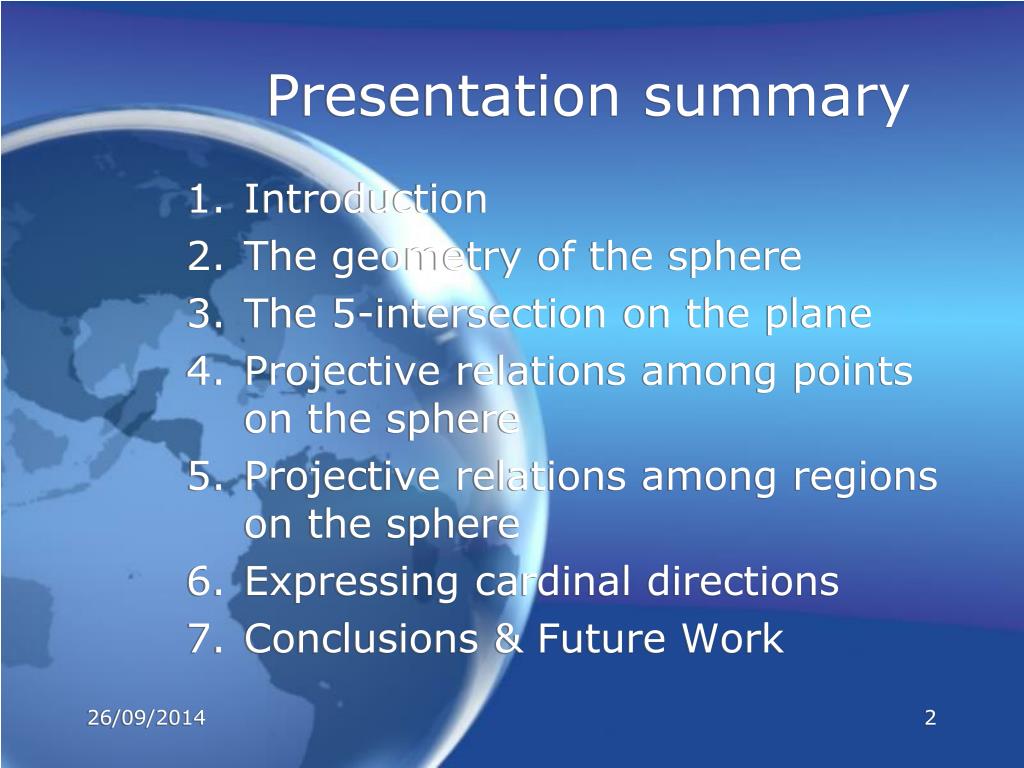 Presentation summary

1. Introduction
2. The geometry of the sphere
3. The 5-intersection on the plane
4. Projective relations among points on the sphere
5. Projective relations among regions on the sphere
6. Expressing cardinal directions
7. Conclusions & Future Work

26/09/2014

2